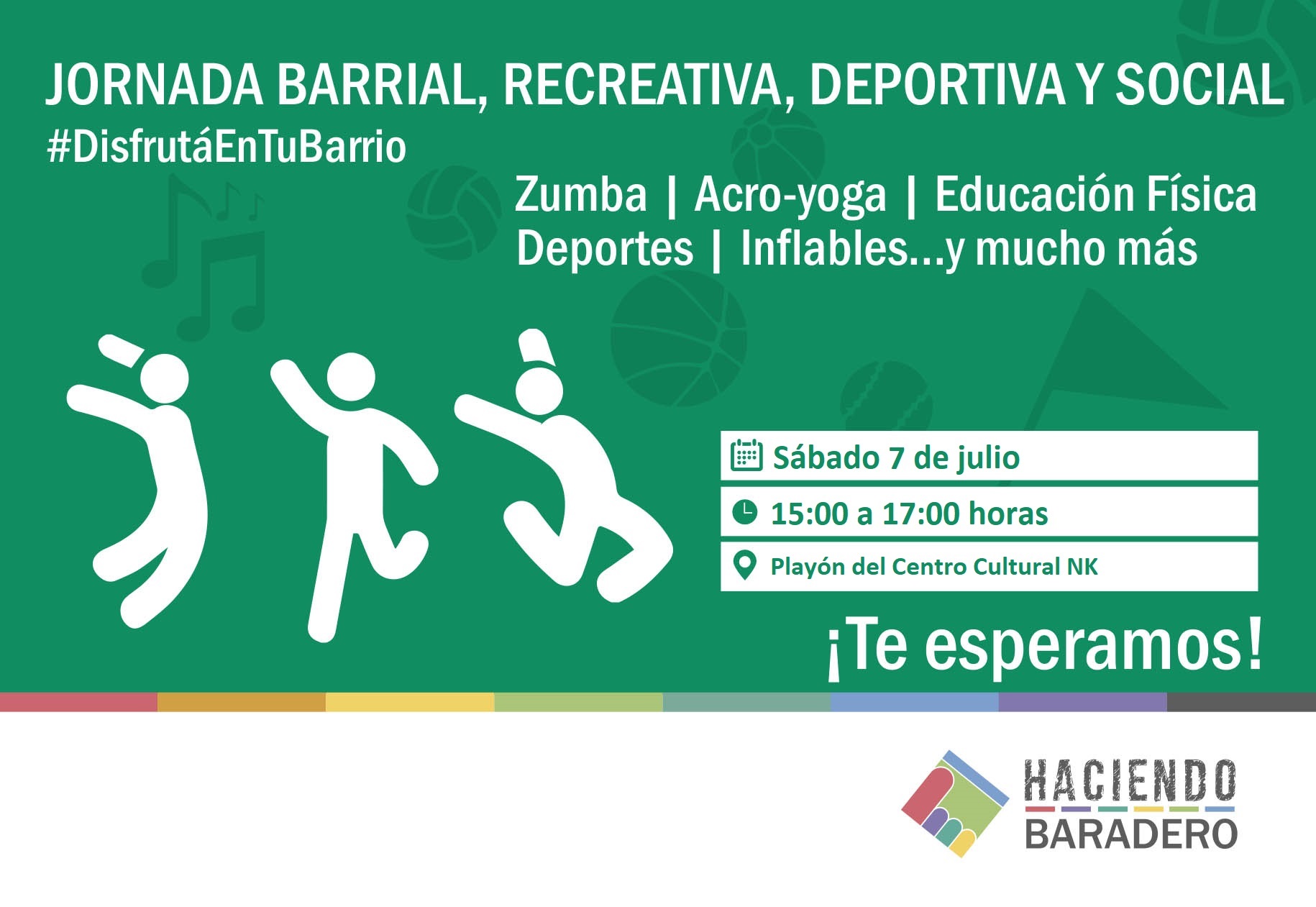 JORNADA BARRIAL, RECREATIVA, DEPORTIVA Y SOCIAL
#DisfrutáEnTuBarrio

Zumba | Acro-yoga | Educación Física
Deportes | Inflables...y mucho más

Sábado 7 de julio

15:00 a 17:00 horas

Playón del Centro Cultural NK

¡Te esperamos!

HACIENDO
BARADERO